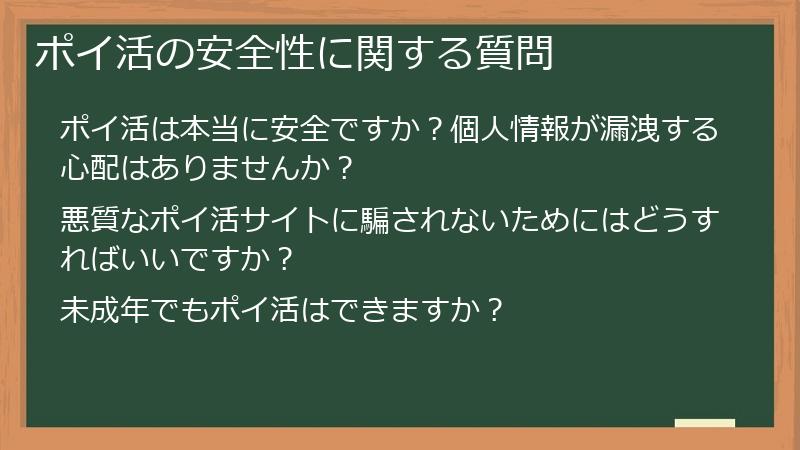 ポイ活の安全性に関する質問

ポイ活は本当に安全ですか？個人情報が漏洩する心配はありませんか？

悪質なポイ活サイトに騙されないためにはどうすればいいですか？

未成年でもポイ活はできますか？